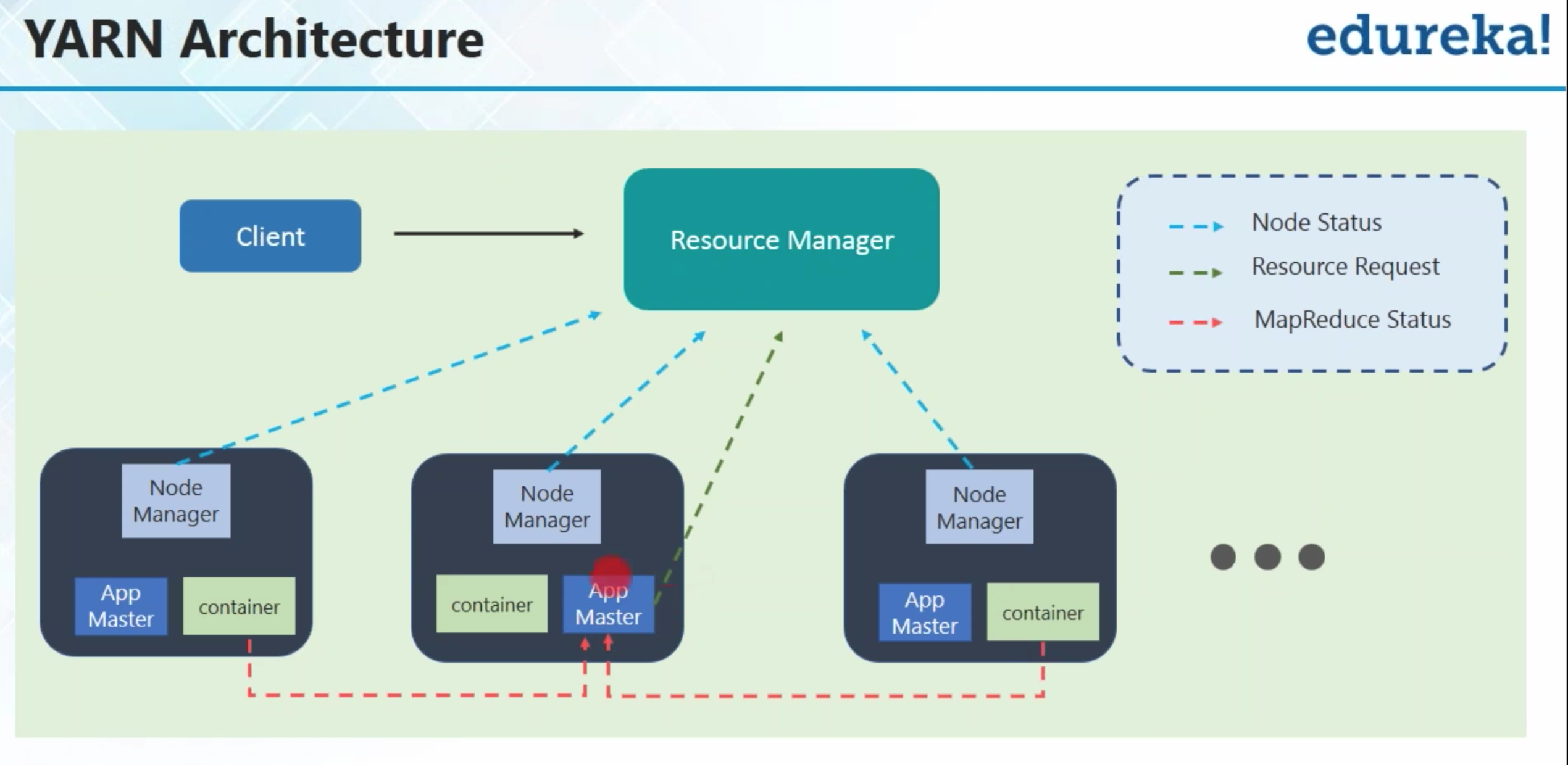 YARN Architecture

edureka!

Client

Resource Manager

Node Status
Resource Request
MapReduce Status

Node Manager
App Master
container

Node Manager
container
App Master

Node Manager
App Master
container